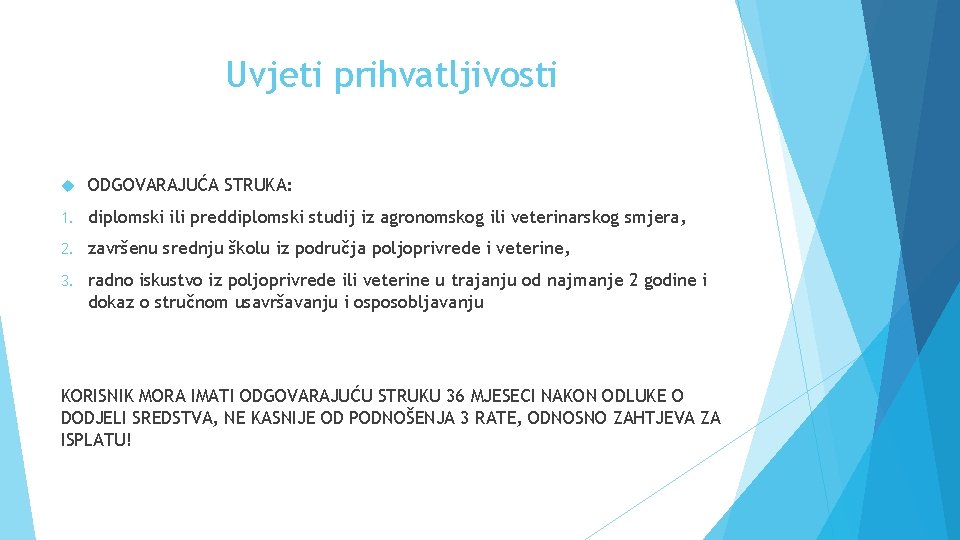 Uvjeti prihvatljivosti

ODGOVARAJUĆA STRUKA:

1. diplomski ili preddiplomski studij iz agronomskog ili veterinarskog smjera,

2. završenu srednju školu iz područja poljoprivrede i veterine,

3. radno iskustvo iz poljoprivrede ili veterine u trajanju od najmanje 2 godine i dokaz o stručnom usavršavanju i osposobljavanju

KORISNIK MORA IMATI ODGOVARAJUĆU STRUKU 36 MJESECI NAKON ODLUKE O DODJELI SREDSTVA, NE KASNIJE OD PODNOŠENJA 3 RATE, ODNOSNO ZAHTJEVA ZA ISPLATU!